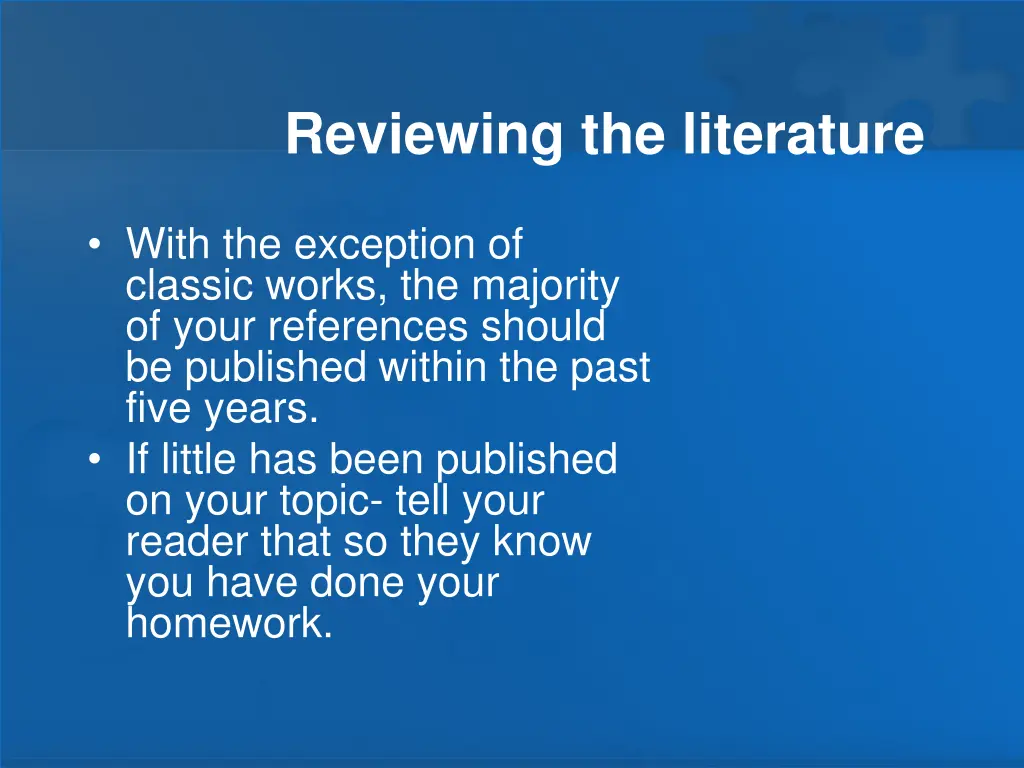 Reviewing the literature

• With the exception of classic works, the majority of your references should be published within the past five years.
• If little has been published on your topic- tell your reader that so they know you have done your homework.